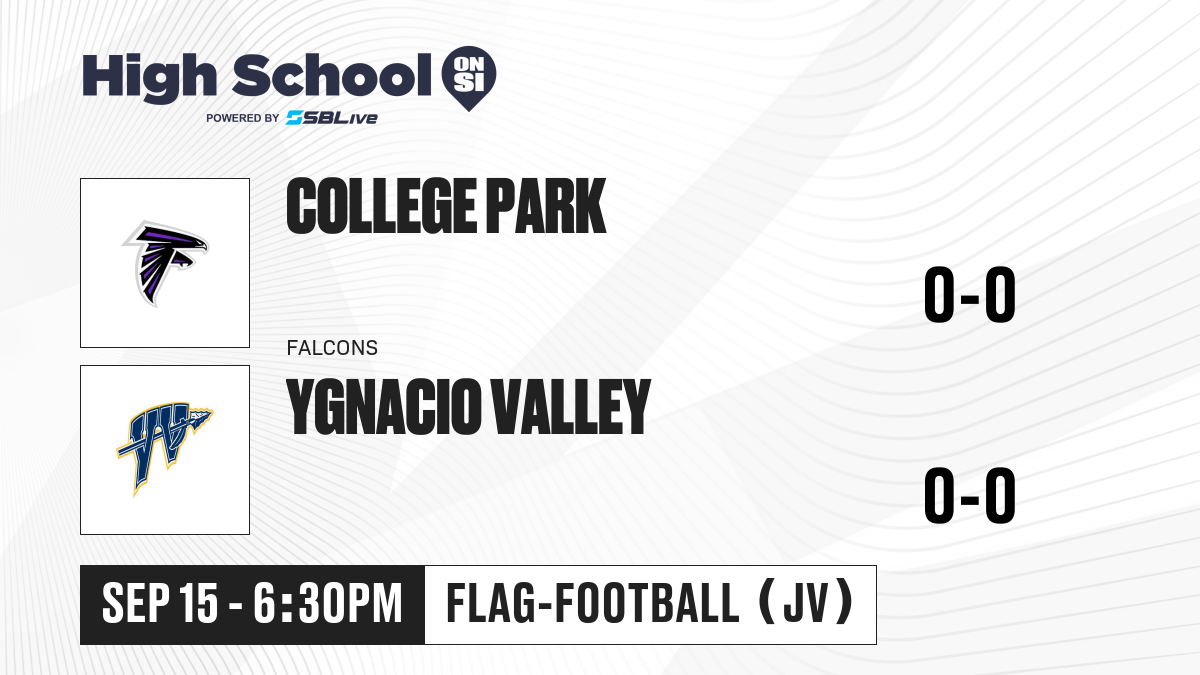 High School ON SI
POWERED BY SBLive

COLLEGE PARK

0-0

FALCONS

YGNACIO VALLEY

0-0

SEP 15 - 6:30PM

FLAG-FOOTBALL (JV)